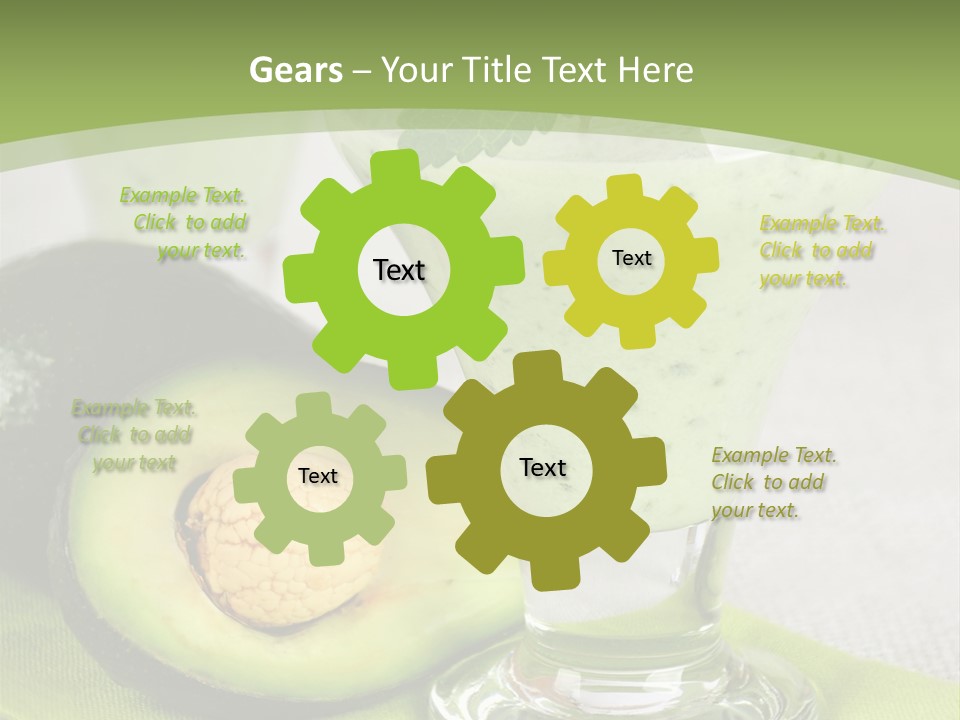 Gears – Your Title Text Here

Example Text. Click to add your text.

Text

Text

Example Text. Click to add your text.

Example Text. Click to add your text

Text

Text

Example Text. Click to add your text.